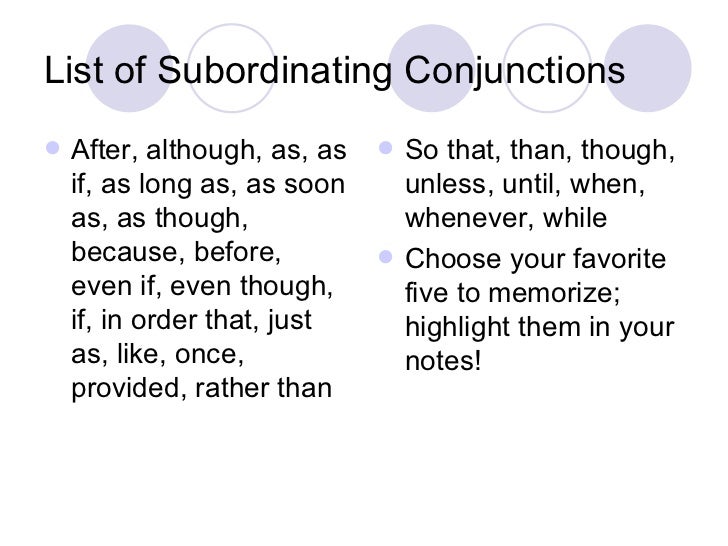 List of Subordinating Conjunctions

- After, although, as, as if, as long as, as soon as, as though, because, before, even if, even though, if, in order that, just as, like, once, provided, rather than

- So that, than, though, unless, until, when, whenever, while
- Choose your favorite five to memorize; highlight them in your notes!